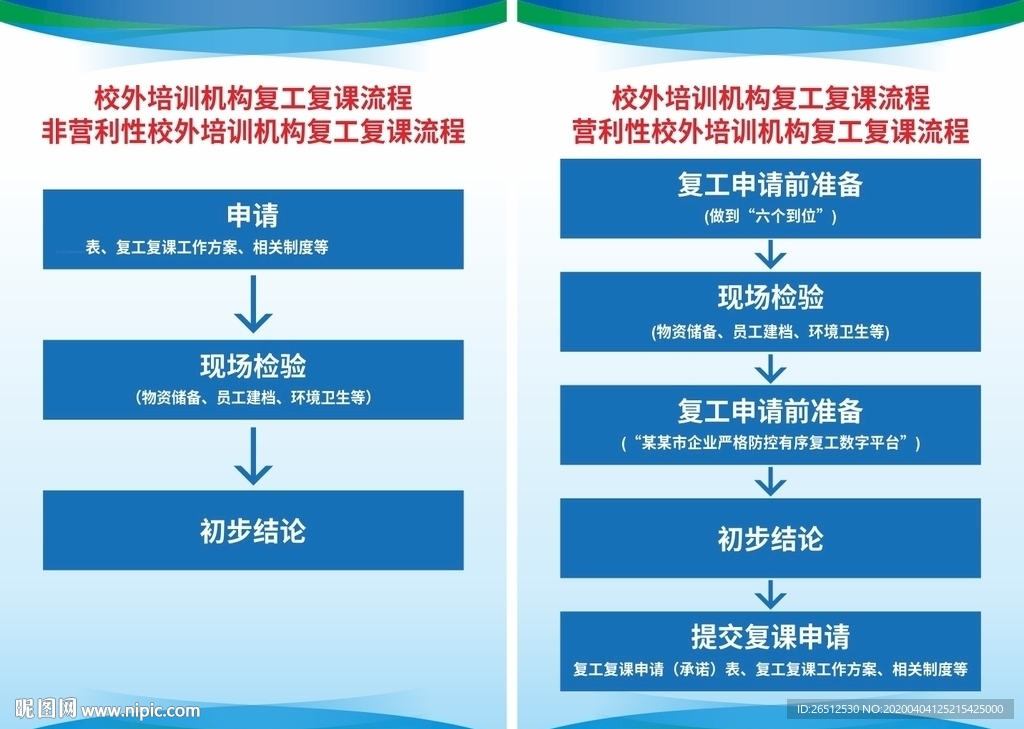 校外培训机构复工复课流程
非营利性校外培训机构复工复课流程

申请
表、复工复课工作方案、相关制度等

现场检验
（物资储备、员工建档、环境卫生等）

初步结论

校外培训机构复工复课流程
营利性校外培训机构复工复课流程

复工申请前准备
（做到“六个到位”）

现场检验
（物资储备、员工建档、环境卫生等）

复工申请前准备
（“某某市企业严格防控有序复工数字平台”）

初步结论

提交复课申请
复工复课申请（承诺）表、复工复课工作方案、相关制度等

昵图网 www.nipic.com
ID:26512530 NO:20200404125215425000